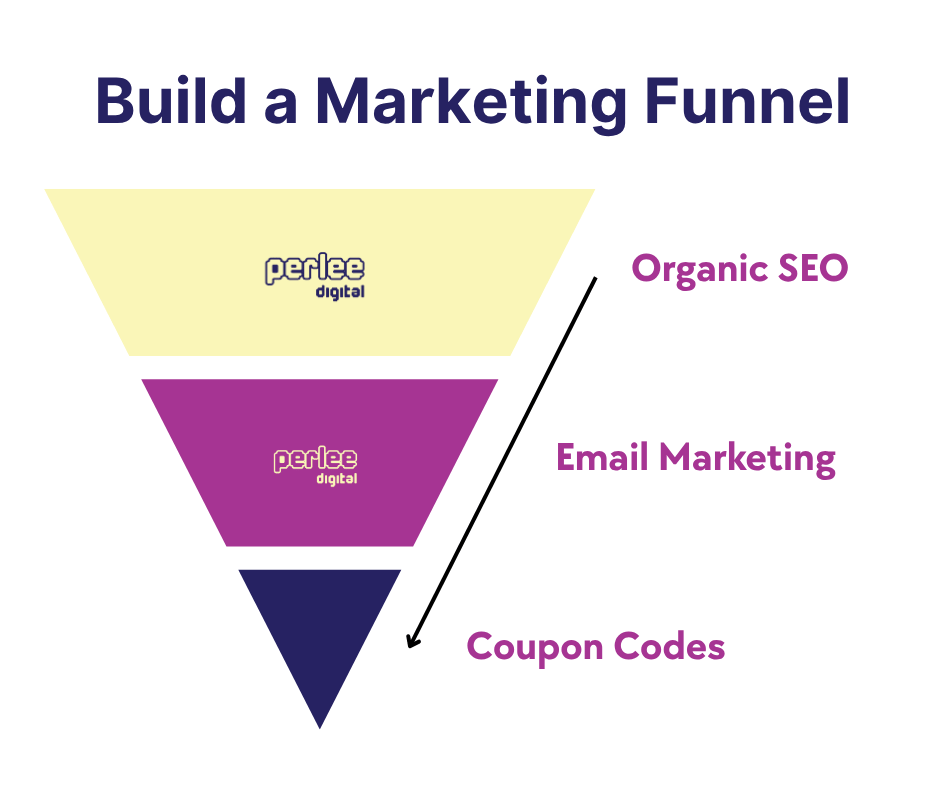 Build a Marketing Funnel

perlee
digital

Organic SEO

perlee
digital

Email Marketing

Coupon Codes